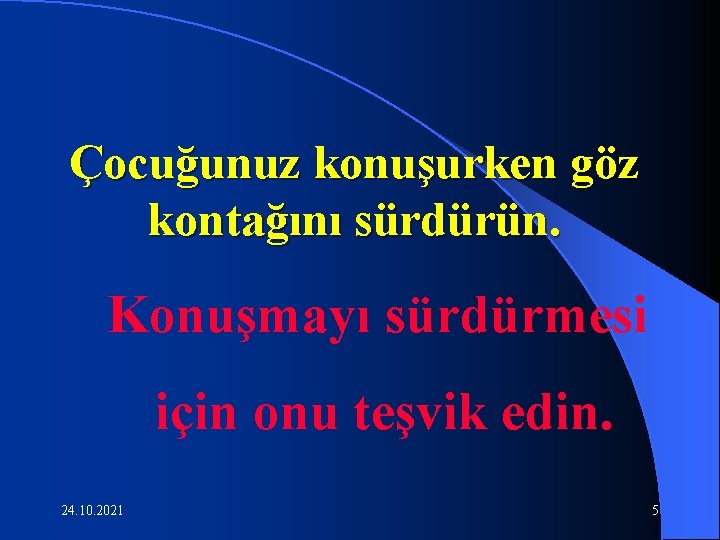 Çocuğunuz konuşurken göz kontağını sürdürün.

Konuşmayı sürdürmesi için onu teşvik edin.

24.10.2021

5